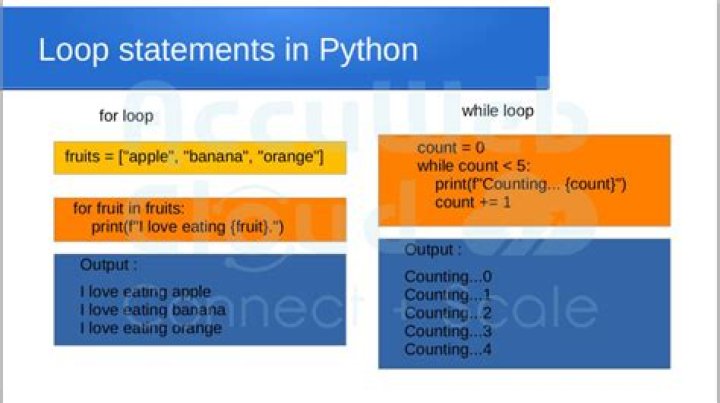 Loop statements in Python

for loop

fruits = ["apple", "banana", "orange"]

for fruit in fruits:
print(f"I love eating {fruit}.")

Output :

I love eating apple
I love eating banana
I love eating orange

while loop

count = 0
while count < 5:
print(f"Counting... {count}")
count += 1

Output :

Counting...0
Counting...1
Counting...2
Counting...3
Counting...4

AccuWeb Cloud
connect + scale